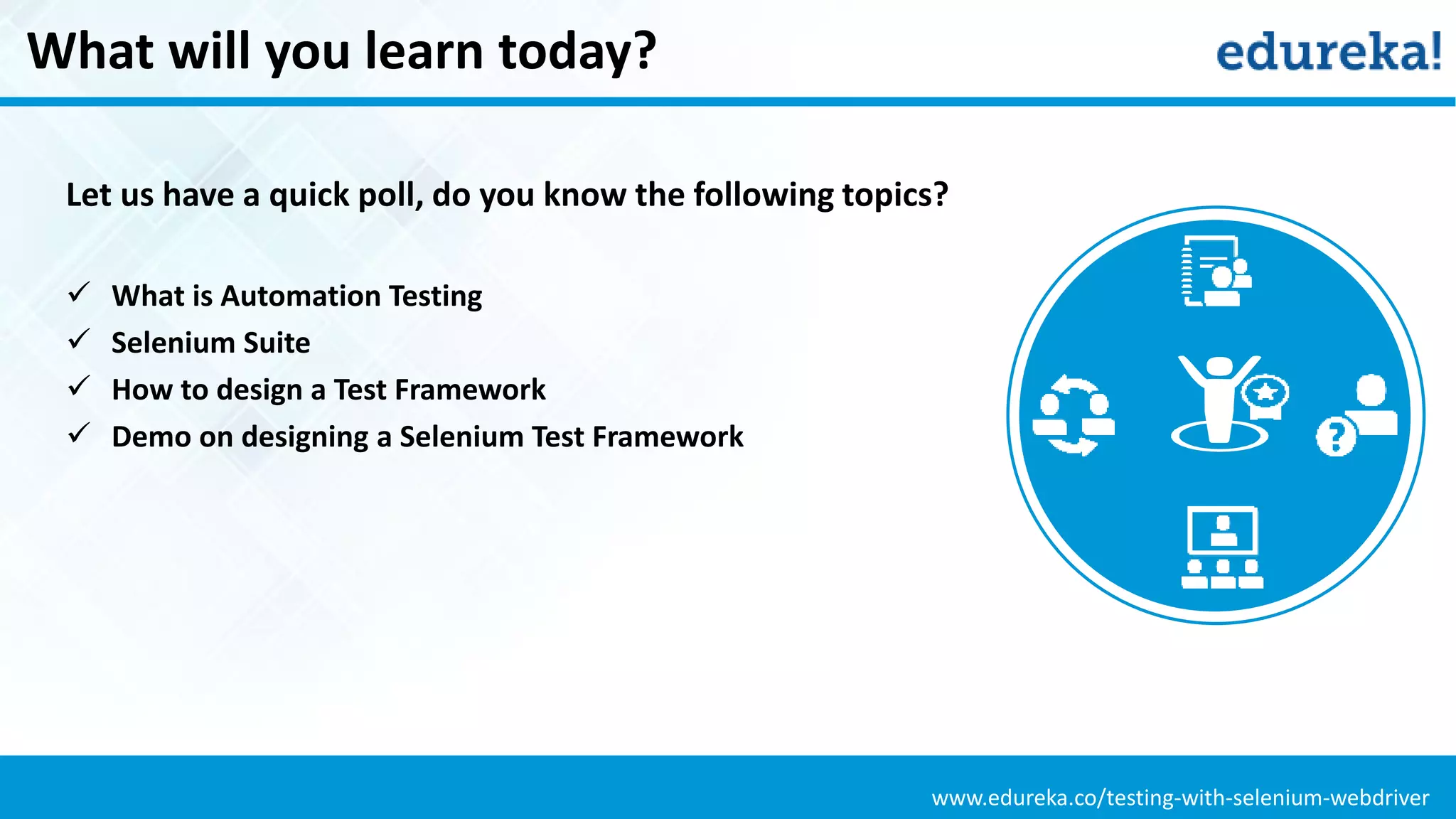 What will you learn today?

edureka!

Let us have a quick poll, do you know the following topics?

✓ What is Automation Testing
✓ Selenium Suite
✓ How to design a Test Framework
✓ Demo on designing a Selenium Test Framework

?

www.edureka.co/testing-with-selenium-webdriver